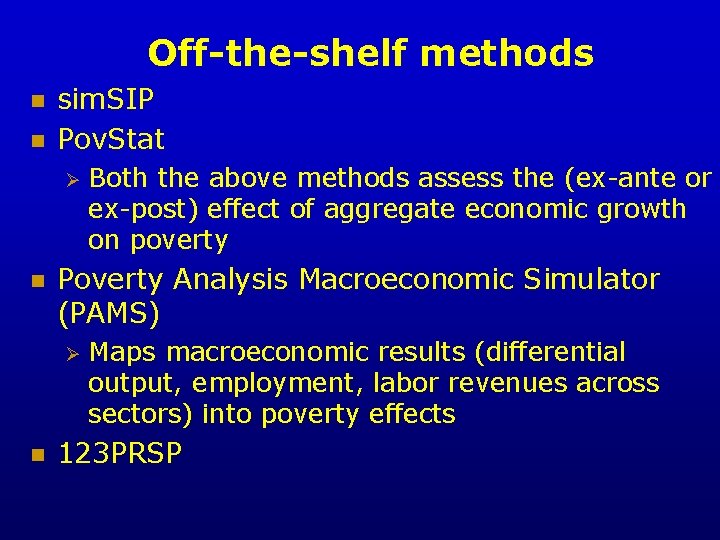 Off-the-shelf methods

- simSIP
- PovStat
  - Both the above methods assess the (ex-ante or ex-post) effect of aggregate economic growth on poverty
- Poverty Analysis Macroeconomic Simulator (PAMS)
  - Maps macroeconomic results (differential output, employment, labor revenues across sectors) into poverty effects
- 123PRSP